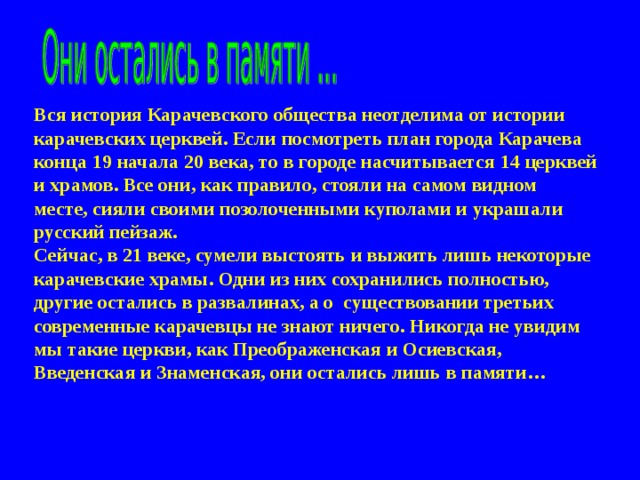 Они остались в памяти ...

Вся история Карачевского общества неотделима от истории карачевских церквей. Если посмотреть план города Карачева конца 19 начала 20 века, то в городе насчитывается 14 церквей и храмов. Все они, как правило, стояли на самом видном месте, сияли своими позолоченными куполами и украшали русский пейзаж.
Сейчас, в 21 веке, сумели выстоять и выжить лишь некоторые карачевские храмы. Одни из них сохранились полностью, другие остались в развалинах, а о существовании третьих современные карачевцы не знают ничего. Никогда не увидим мы такие церкви, как Преображенская и Осиевская, Введенская и Знаменская, они остались лишь в памяти…